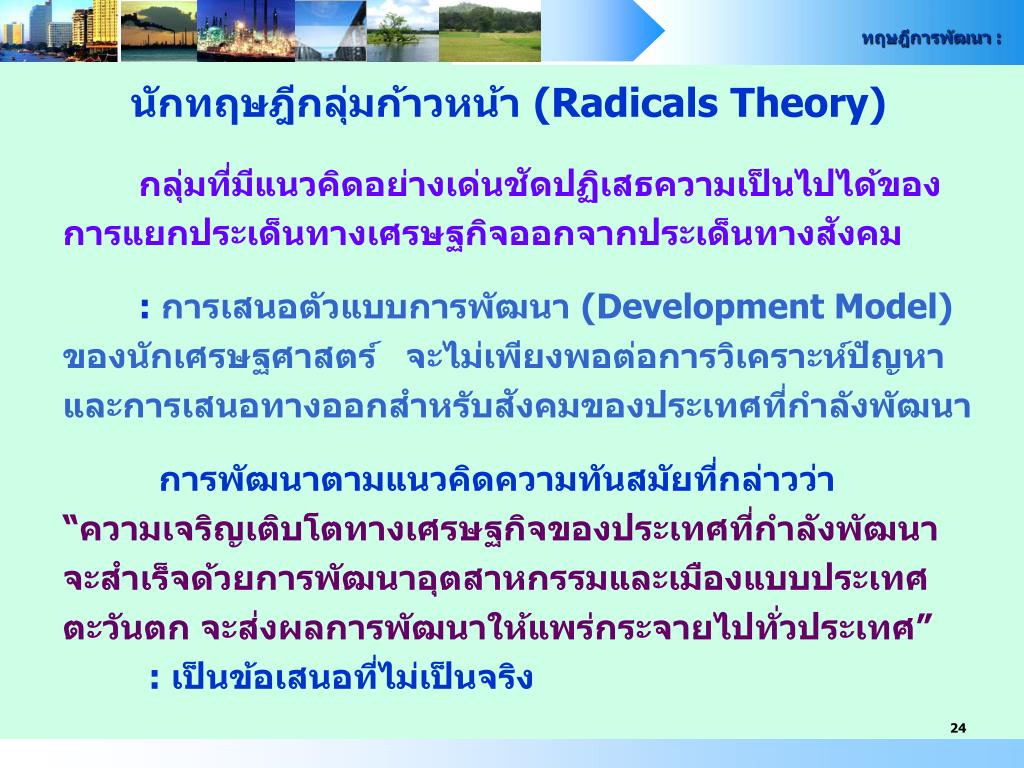 ทฤษฎีการพัฒนา :

นักทฤษฎีกลุ่มก้าวหน้า (Radicals Theory)

กลุ่มที่มีแนวคิดอย่างเด่นชัดปฏิเสธความเป็นไปได้ของการแยกประเด็นทางเศรษฐกิจออกจากประเด็นทางสังคม

: การเสนอตัวแบบการพัฒนา (Development Model) ของนักเศรษฐศาสตร์ จะไม่เพียงพอต่อการวิเคราะห์ปัญหาและการเสนอทางออกสำหรับสังคมของประเทศที่กำลังพัฒนา

การพัฒนาตามแนวคิดความทันสมัยที่กล่าวว่า “ความเจริญเติบโตทางเศรษฐกิจของประเทศที่กำลังพัฒนาจะสำเร็จด้วยการพัฒนาอุตสาหกรรมและเมืองแบบประเทศตะวันตก จะส่งผลการพัฒนาให้แพร่กระจายไปทั่วประเทศ”
: เป็นข้อเสนอที่ไม่เป็นจริง

24